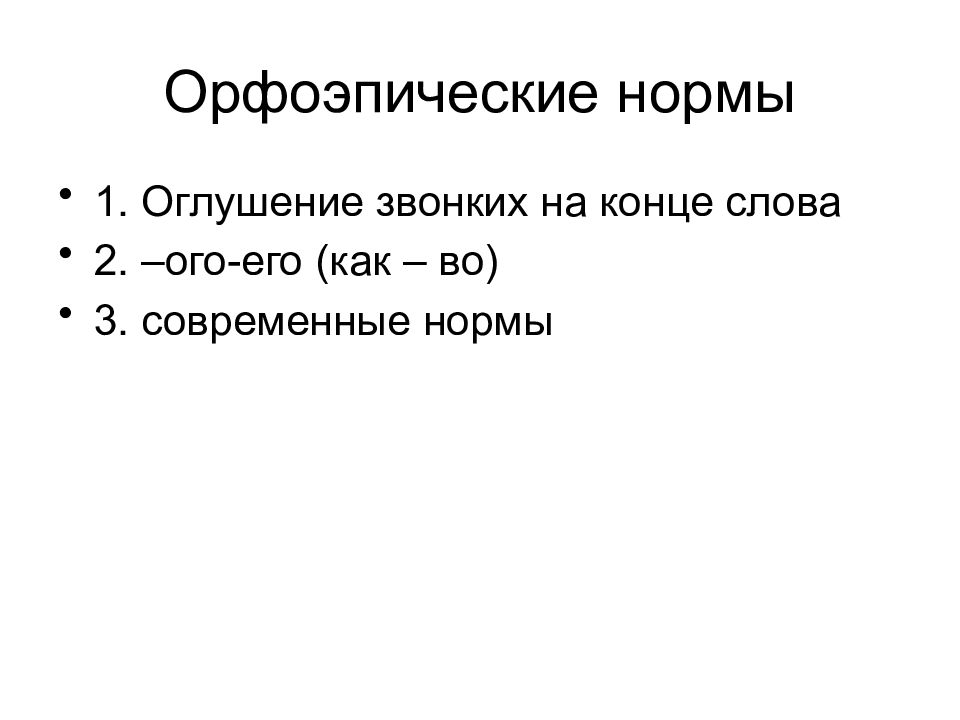 Орфоэпические нормы

• 1. Оглушение звонких на конце слова
• 2. –ого-его (как – во)
• 3. современные нормы